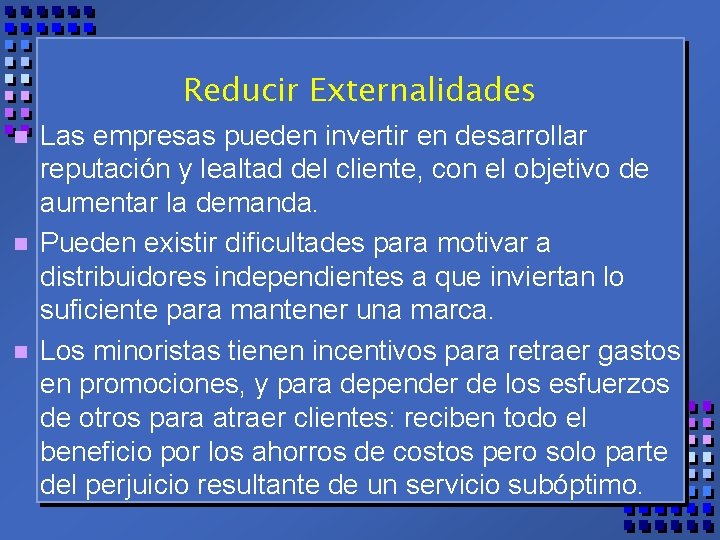 Reducir Externalidades

Las empresas pueden invertir en desarrollar reputación y lealtad del cliente, con el objetivo de aumentar la demanda.

Pueden existir dificultades para motivar a distribuidores independientes a que inviertan lo suficiente para mantener una marca.

Los minoristas tienen incentivos para retraer gastos en promociones, y para depender de los esfuerzos de otros para atraer clientes: reciben todo el beneficio por los ahorros de costos pero solo parte del perjuicio resultante de un servicio subóptimo.